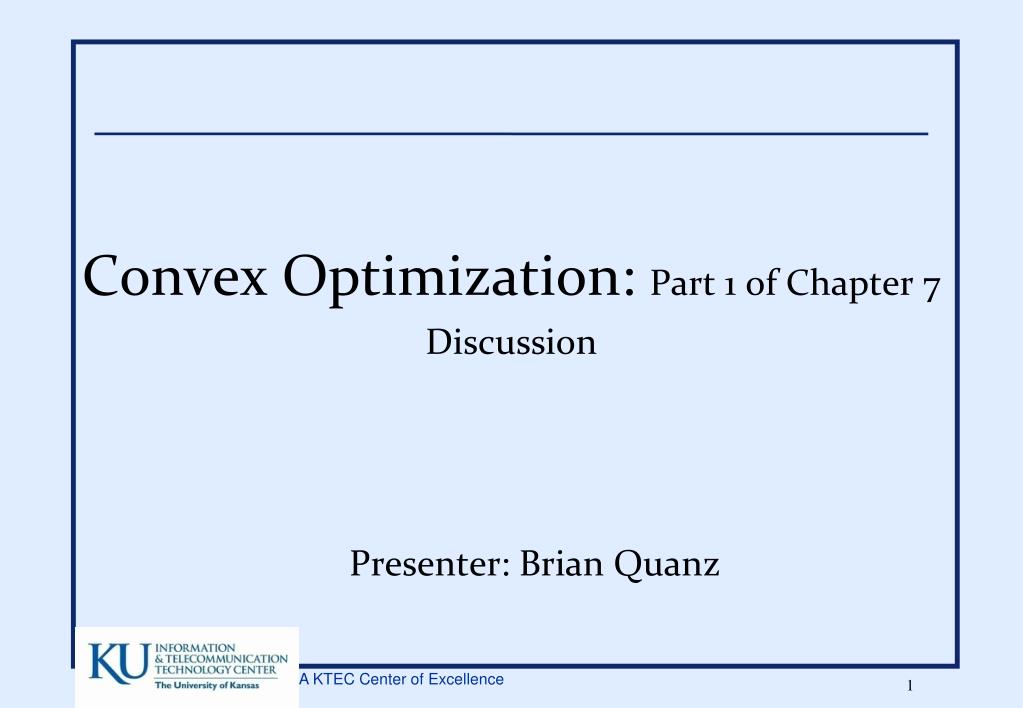 Convex Optimization: Part 1 of Chapter 7 Discussion

Presenter: Brian Quanz

KU INFORMATION & TELECOMMUNICATION TECHNOLOGY CENTER
The University of Kansas

A KTEC Center of Excellence

1